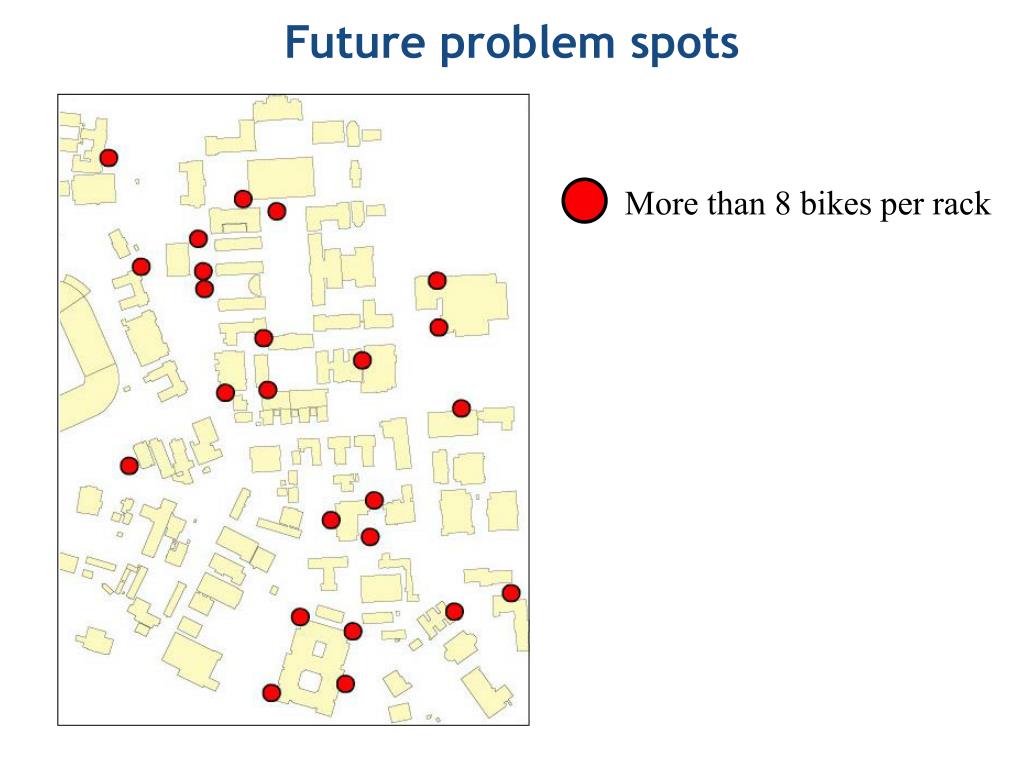 Future problem spots

More than 8 bikes per rack